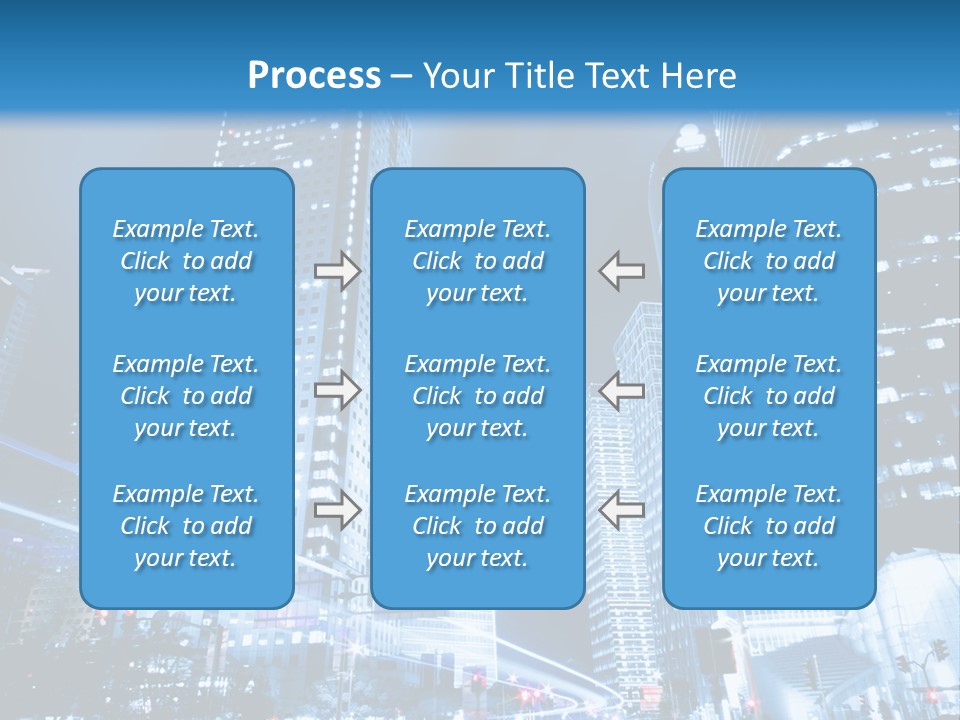 Process – Your Title Text Here

Example Text. Click to add your text.

Example Text. Click to add your text.

Example Text. Click to add your text.

Example Text. Click to add your text.

Example Text. Click to add your text.

Example Text. Click to add your text.

Example Text. Click to add your text.

Example Text. Click to add your text.

Example Text. Click to add your text.